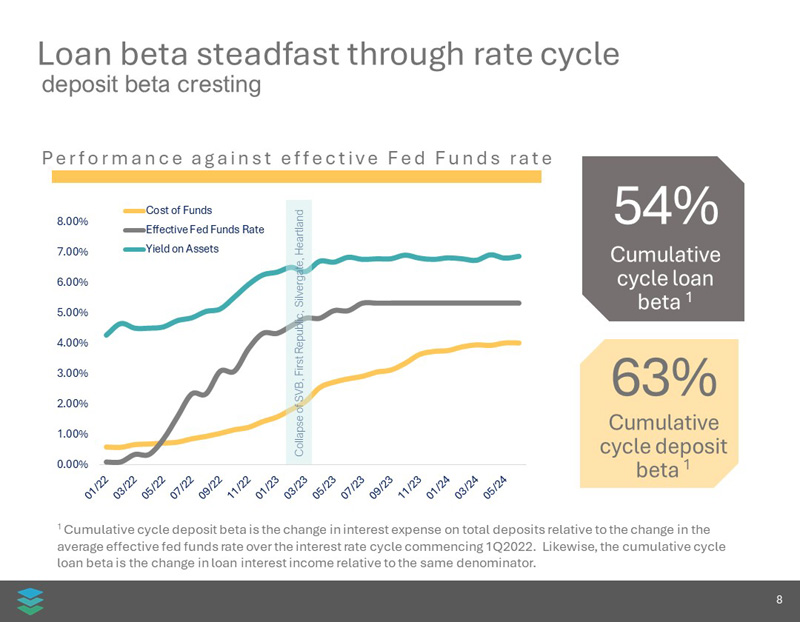 Loan beta steadfast through rate cycle
deposit beta cresting

Performance against effective Fed Funds rate

Cost of Funds
Effective Fed Funds Rate
Yield on Assets

8.00%
7.00%
6.00%
5.00%
4.00%
3.00%
2.00%
1.00%
0.00%

Collapse of SVB, First Republic, Silvergate, Heartland

01/22 03/22 05/22 07/22 09/22 11/22 01/23 03/23 05/23 07/23 09/23 11/23 01/24 03/24 05/24

54%
Cumulative cycle loan beta $^1$

63%
Cumulative cycle deposit beta $^1$

$^1$ Cumulative cycle deposit beta is the change in interest expense on total deposits relative to the change in the average effective fed funds rate over the interest rate cycle commencing 1Q2022. Likewise, the cumulative cycle loan beta is the change in loan interest income relative to the same denominator.

8